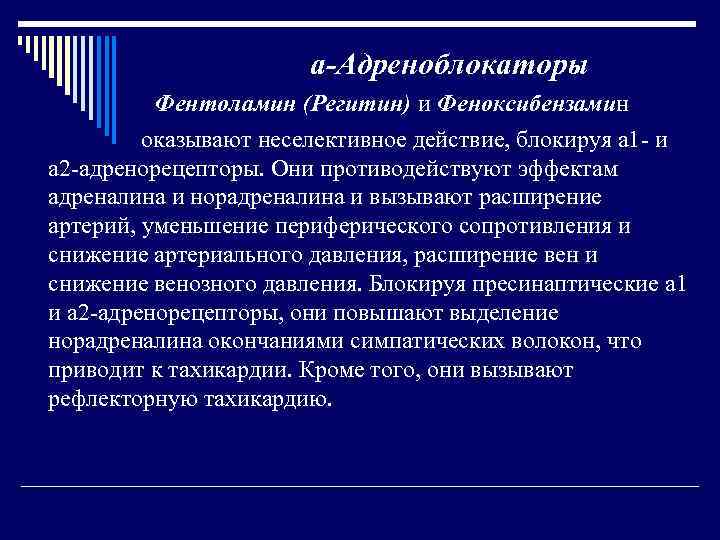 а-Адреноблокаторы

Фентоламин (Регитин) и Феноксибензамин оказывают неселективное действие, блокируя а1- и а2-адренорецепторы. Они противодействуют эффектам адреналина и норадреналина и вызывают расширение артерий, уменьшение периферического сопротивления и снижение артериального давления, расширение вен и снижение венозного давления. Блокируя пресинаптические а1 и а2-адренорецепторы, они повышают выделение норадреналина окончаниями симпатических волокон, что приводит к тахикардии. Кроме того, они вызывают рефлекторную тахикардию.